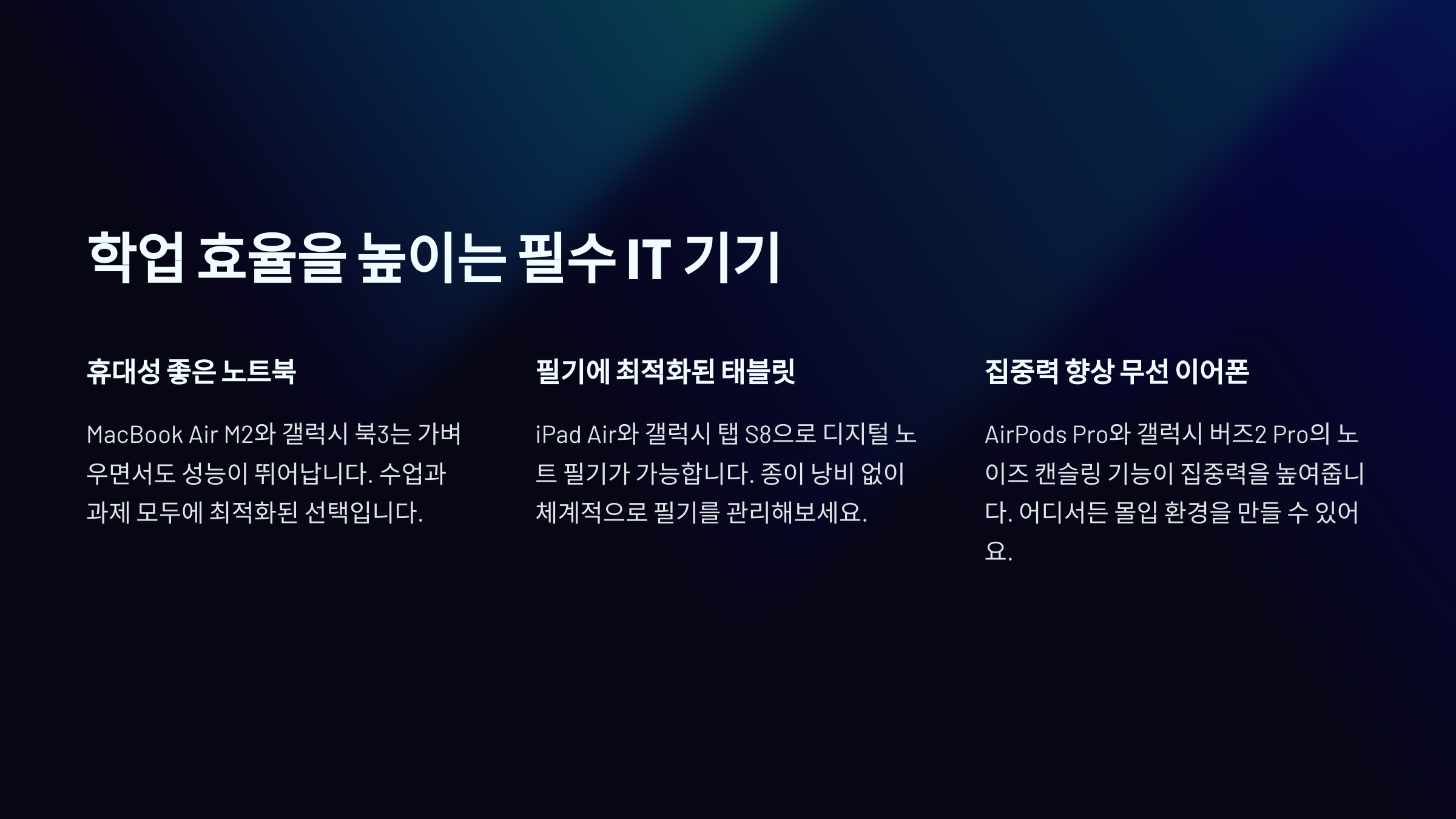 학업 효율을 높이는 필수 IT 기기

휴대성 좋은 노트북

MacBook Air M2와 갤럭시 북3는 가벼우면서도 성능이 뛰어납니다. 수업과 과제 모두에 최적화된 선택입니다.

필기에 최적화된 태블릿

iPad Air와 갤럭시 탭 S8으로 디지털 노트 필기가 가능합니다. 종이 낭비 없이 체계적으로 필기를 관리해보세요.

집중력 향상 무선 이어폰

AirPods Pro와 갤럭시 버즈2 Pro의 노이즈 캔슬링 기능이 집중력을 높여줍니다. 어디서든 몰입 환경을 만들 수 있어요.